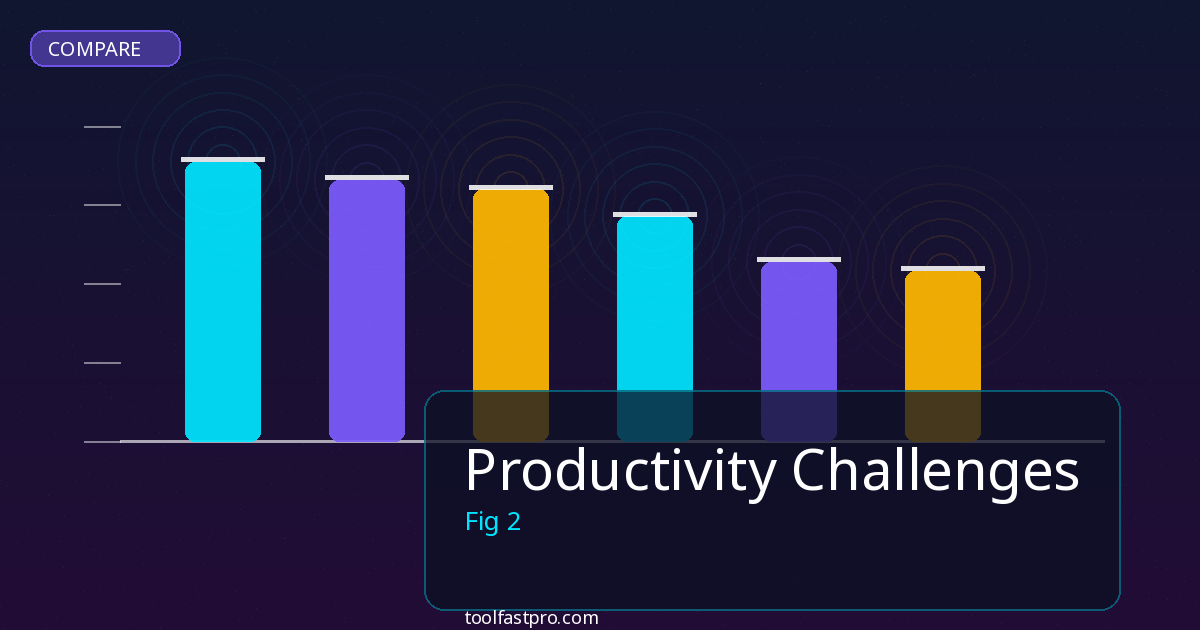 COMPARE

Productivity Challenges
Fig 2

toolfastpro.com